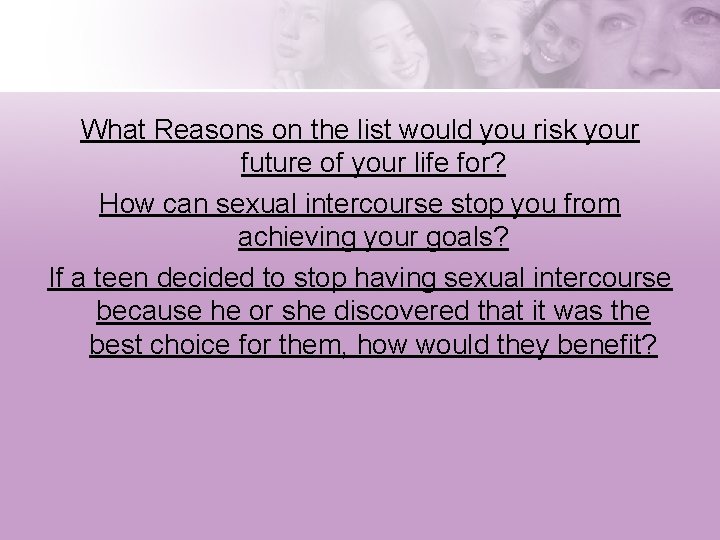 What Reasons on the list would you risk your future of your life for?

How can sexual intercourse stop you from achieving your goals?

If a teen decided to stop having sexual intercourse because he or she discovered that it was the best choice for them, how would they benefit?